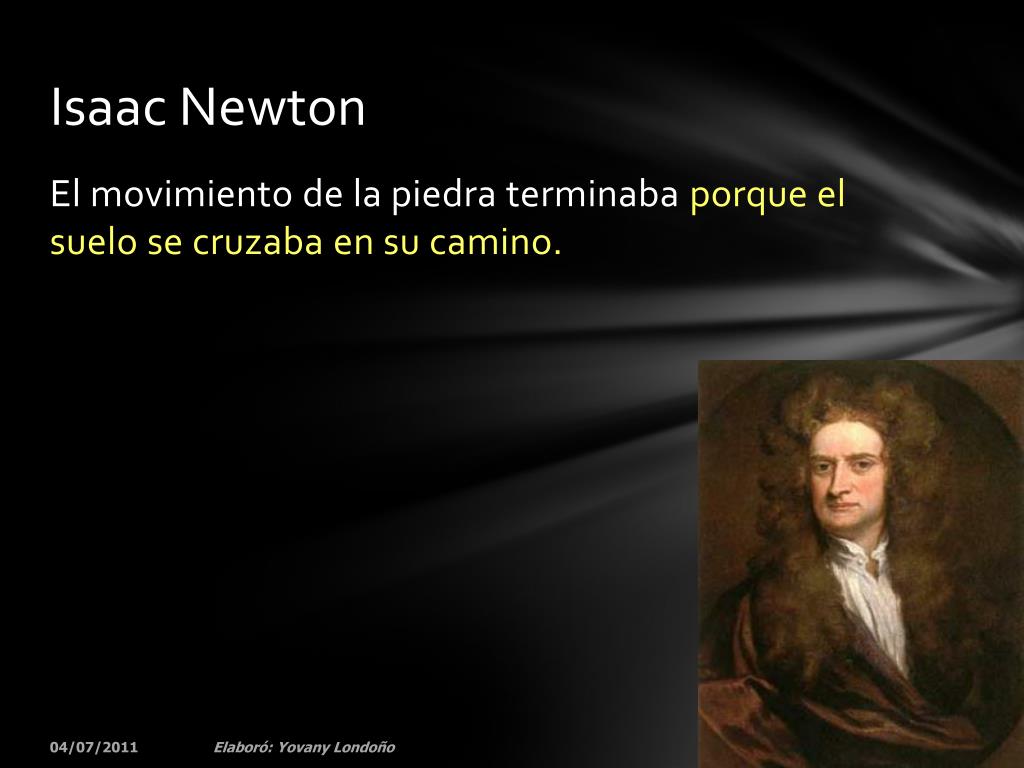 Isaac Newton

El movimiento de la piedra terminaba porque el suelo se cruzaba en su camino.

04/07/2011 Elaboró: Yovany Londoño